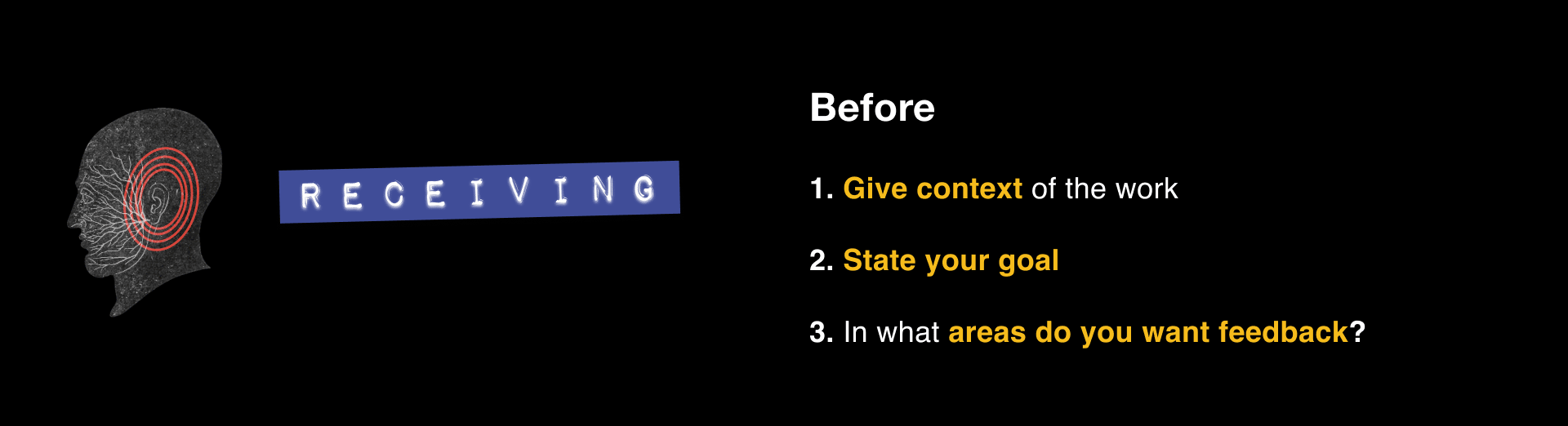 RECEIVING

Before

1. Give context of the work

2. State your goal

3. In what areas do you want feedback?